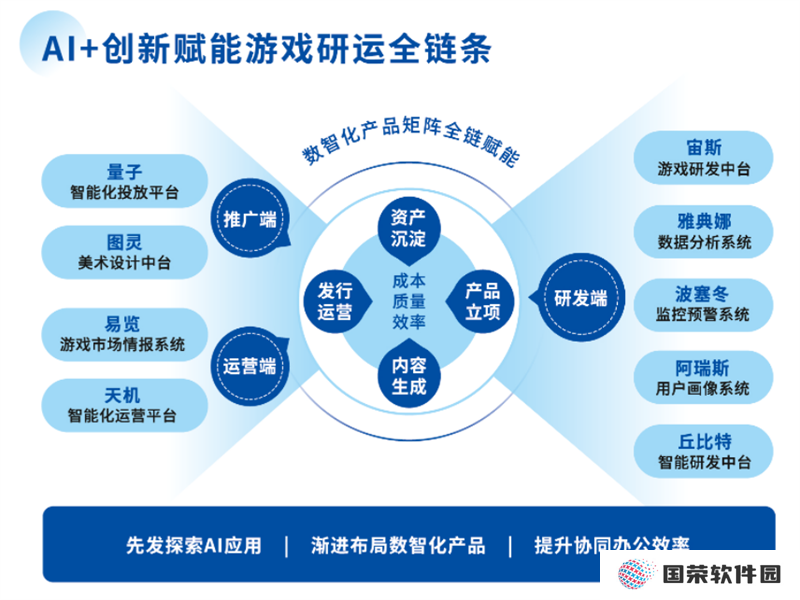 AI+创新赋能游戏研运全链条

数智化产品矩阵全链赋能

量子
智能化投放平台

图灵
美术设计中台

易览
游戏市场情报系统

天机
智能化运营平台

推广端

运营端

资产沉淀

发行运营

成本
质量
效率

产品立项

内容生成

研发端

宙斯
游戏研发中台

雅典娜
数据分析系统

波塞冬
监控预警系统

阿瑞斯
用户画像系统

丘比特
智能研发中台

先发探索AI应用 | 渐进布局数智化产品 | 提升协同办公效率

国荣软件园